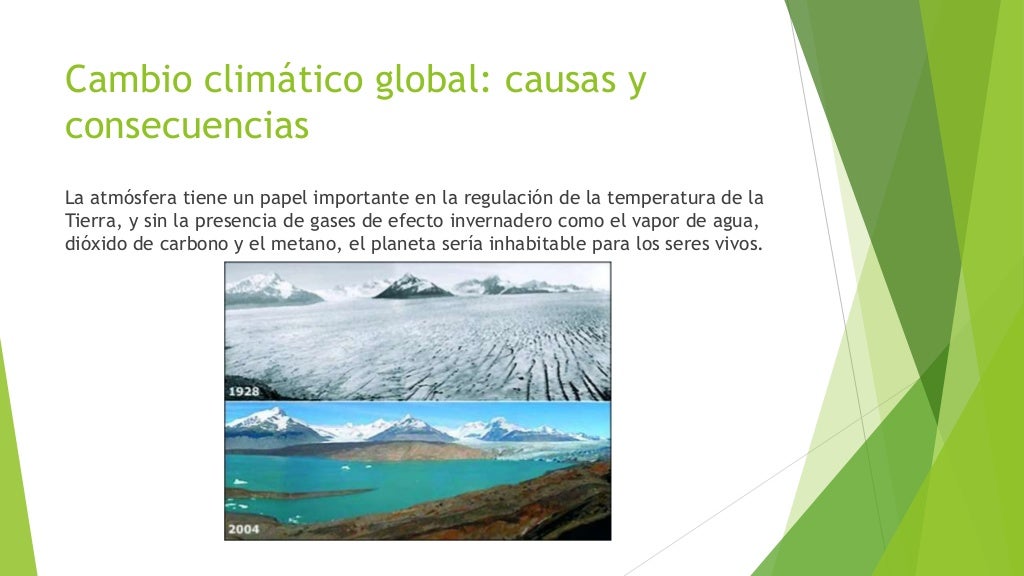 Cambio climático global: causas y consecuencias

La atmósfera tiene un papel importante en la regulación de la temperatura de la Tierra, y sin la presencia de gases de efecto invernadero como el vapor de agua, dióxido de carbono y el metano, el planeta sería inhabitable para los seres vivos.

1928

2004